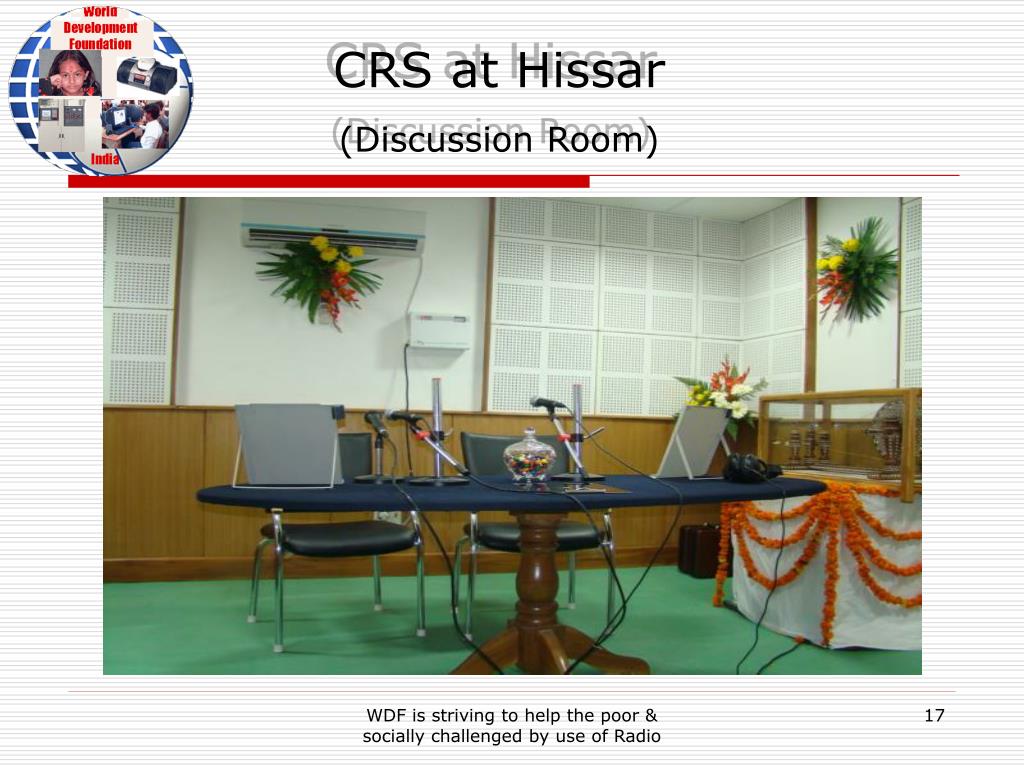 World Development Foundation

India

CRS at Hissar

(Discussion Room)

WDF is striving to help the poor & socially challenged by use of Radio

17